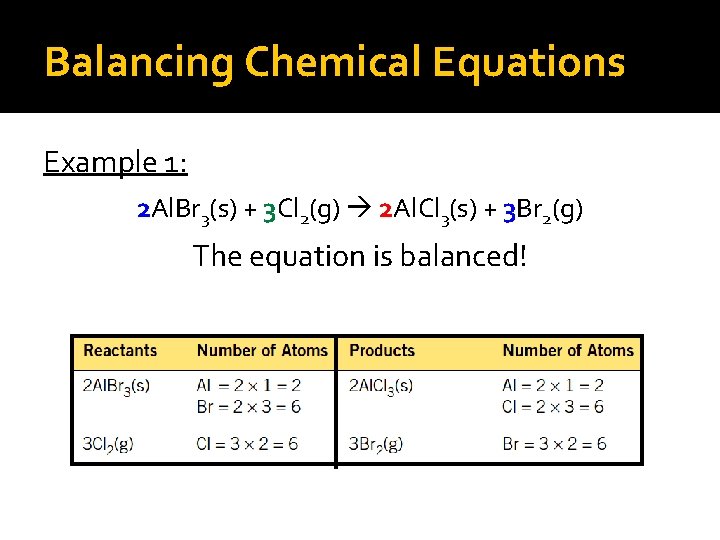 Balancing Chemical Equations

Example 1:

$2AlBr_3(s) + 3Cl_2(g) \rightarrow 2AlCl_3(s) + 3Br_2(g)$

The equation is balanced!

| Reactants | Number of Atoms | Products | Number of Atoms |
|---|---|---|---|
| $2AlBr_3(s)$ | $Al = 2 \times 1 = 2$ $Br = 2 \times 3 = 6$ | $2AlCl_3(s)$ | $Al = 2 \times 1 = 2$ $Cl = 2 \times 3 = 6$ |
| $3Cl_2(g)$ | $Cl = 3 \times 2 = 6$ | $3Br_2(g)$ | $Br = 3 \times 2 = 6$ |